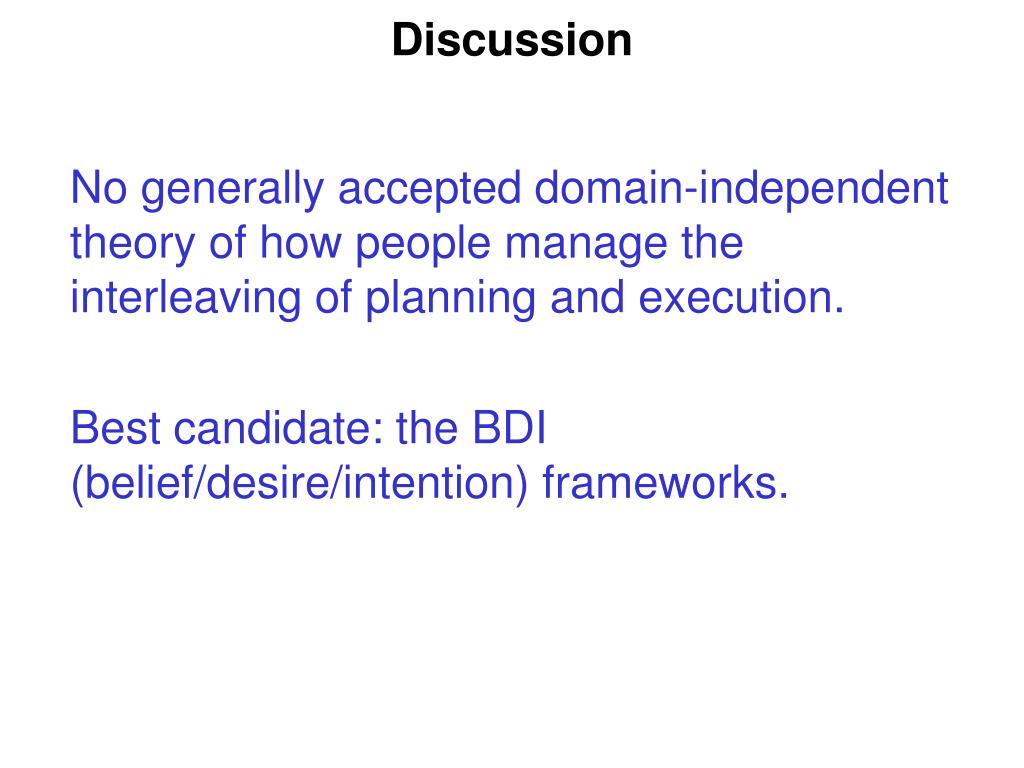 Discussion

No generally accepted domain-independent theory of how people manage the interleaving of planning and execution.

Best candidate: the BDI (belief/desire/intention) frameworks.